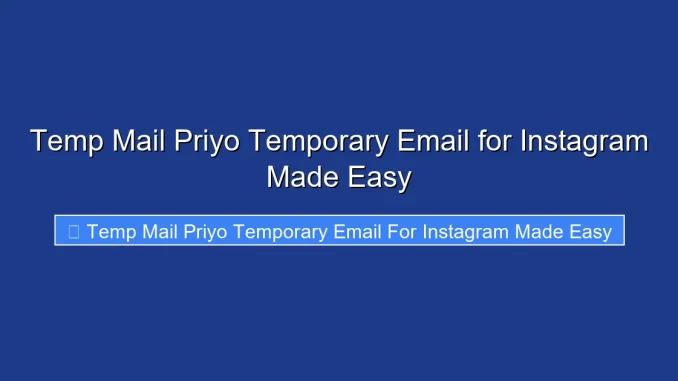 Temp Mail Priyo Temporary Email for Instagram Made Easy

Temp Mail Priyo Temporary Email For Instagram Made Easy